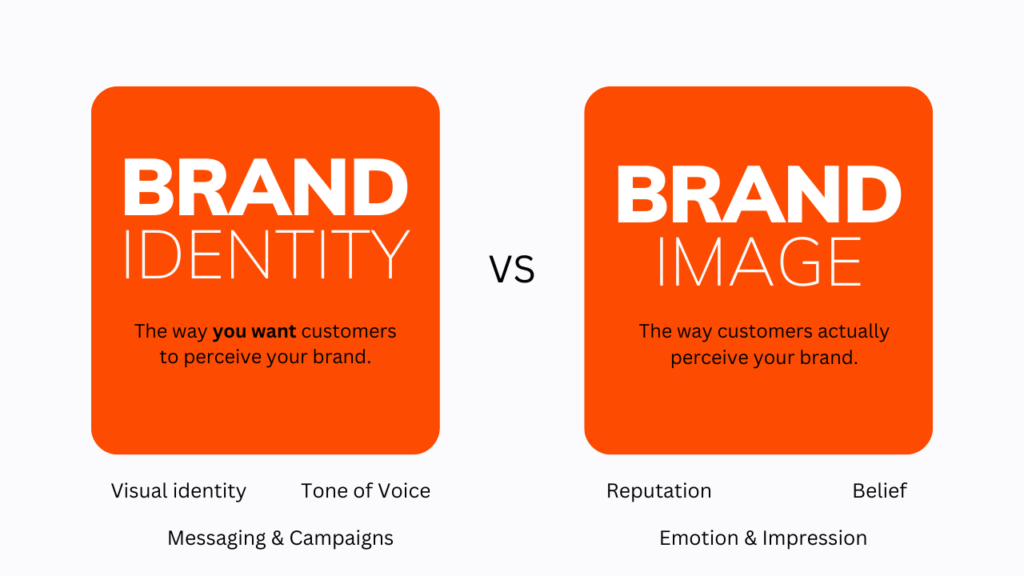 BRAND
IDENTITY

The way you want customers to perceive your brand.

Visual identity

Tone of Voice

Messaging & Campaigns

VS

BRAND
IMAGE

The way customers actually perceive your brand.

Reputation

Belief

Emotion & Impression